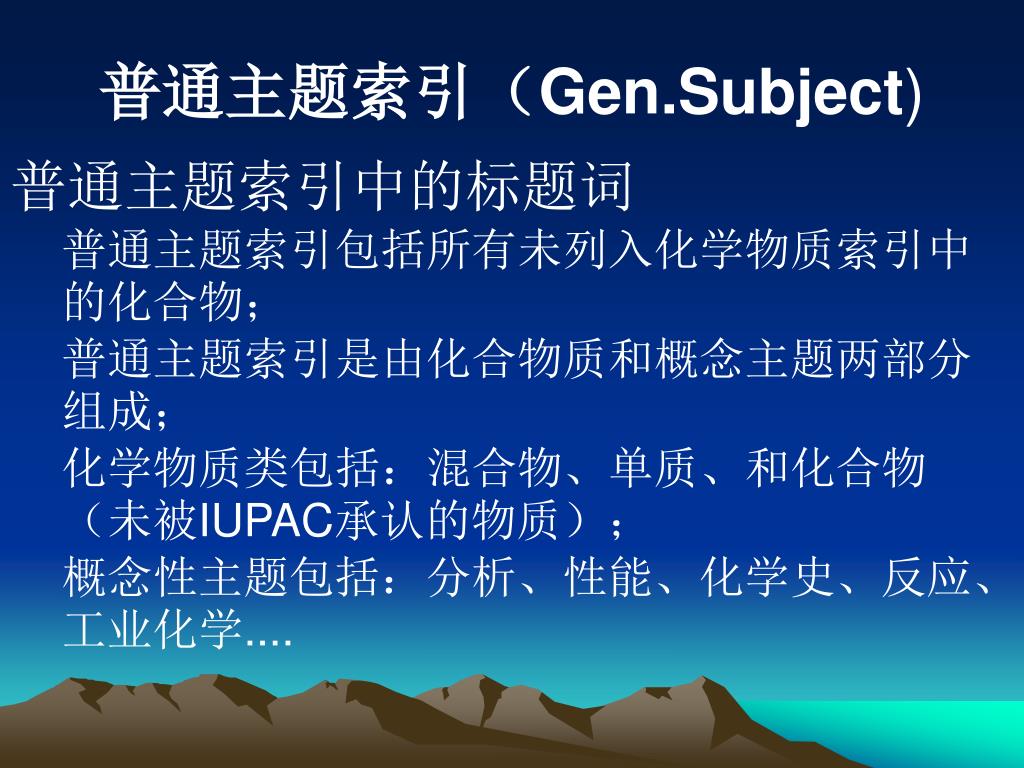 普通主题索引（Gen.Subject)

普通主题索引中的标题词

普通主题索引包括所有未列入化学物质索引中的化合物；

普通主题索引是由化合物质和概念主题两部分组成；

化学物质类包括：混合物、单质、和化合物（未被IUPAC承认的物质）；

概念性主题包括：分析、性能、化学史、反应、工业化学....